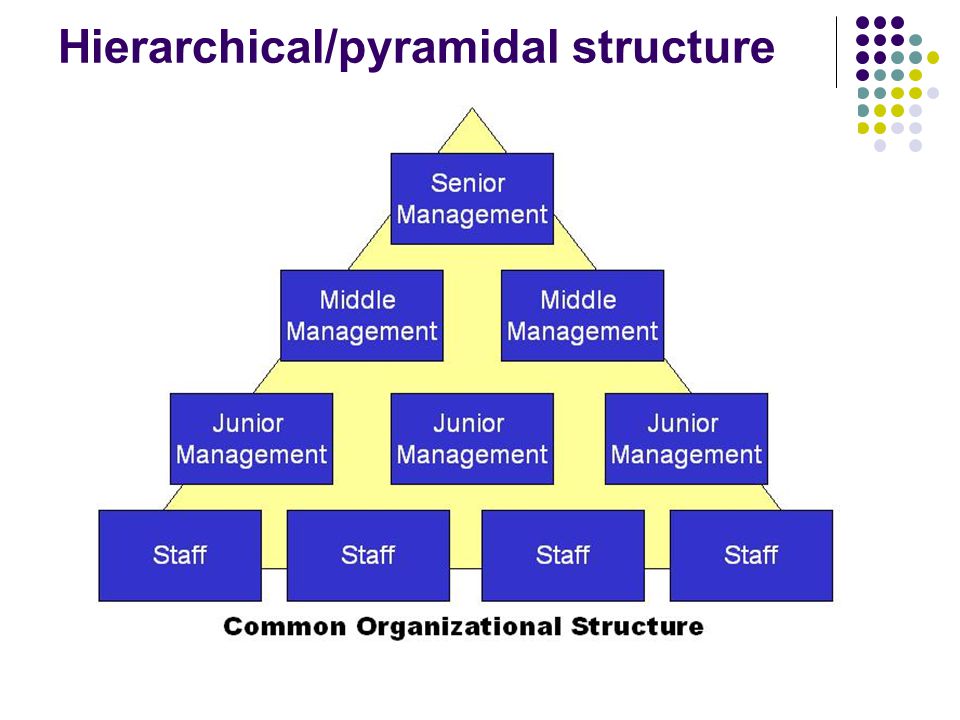 Hierarchical/pyramidal structure

Senior Management

Middle Management

Middle Management

Junior Management

Junior Management

Junior Management

Staff

Staff

Staff

Staff

Common Organizational Structure